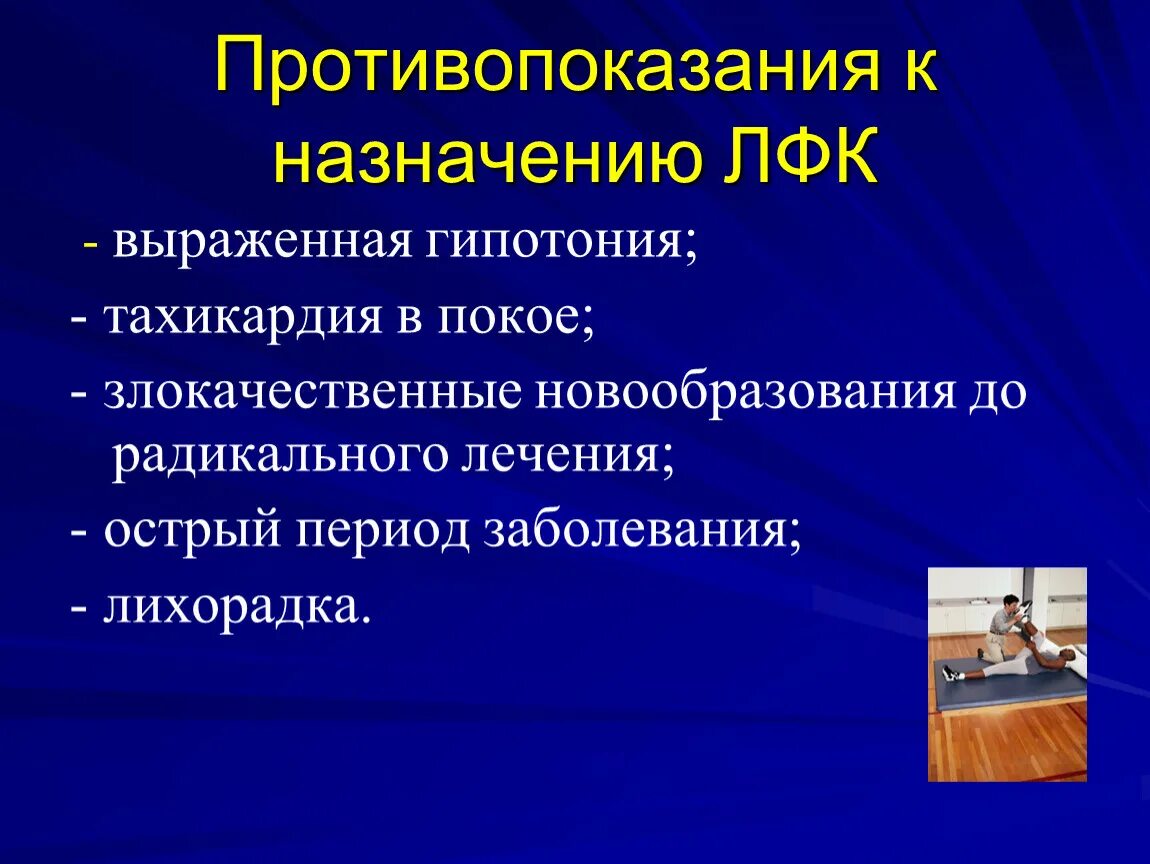 Противопоказания к назначению ЛФК

- выраженная гипотония;

- тахикардия в покое;

- злокачественные новообразования до радикального лечения;

- острый период заболевания;

- лихорадка.